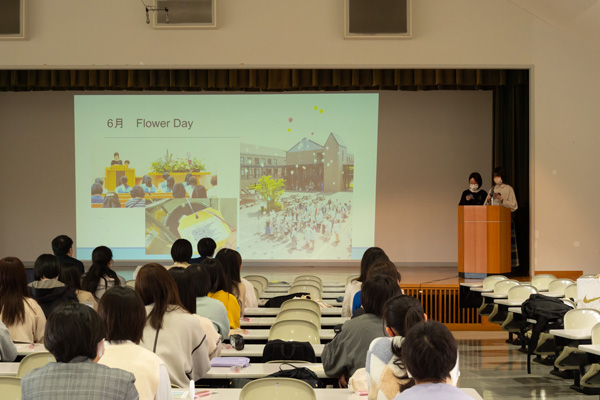 6月　Flower Day